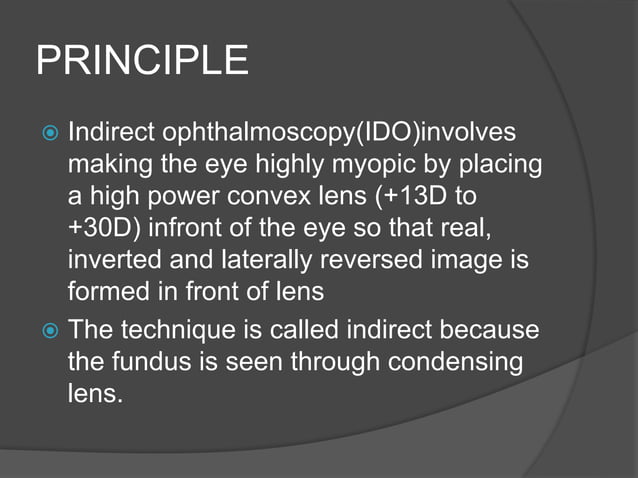 PRINCIPLE

Indirect ophthalmoscopy(IDO)involves making the eye highly myopic by placing a high power convex lens (+13D to +30D) infront of the eye so that real, inverted and laterally reversed image is formed in front of lens

The technique is called indirect because the fundus is seen through condensing lens.